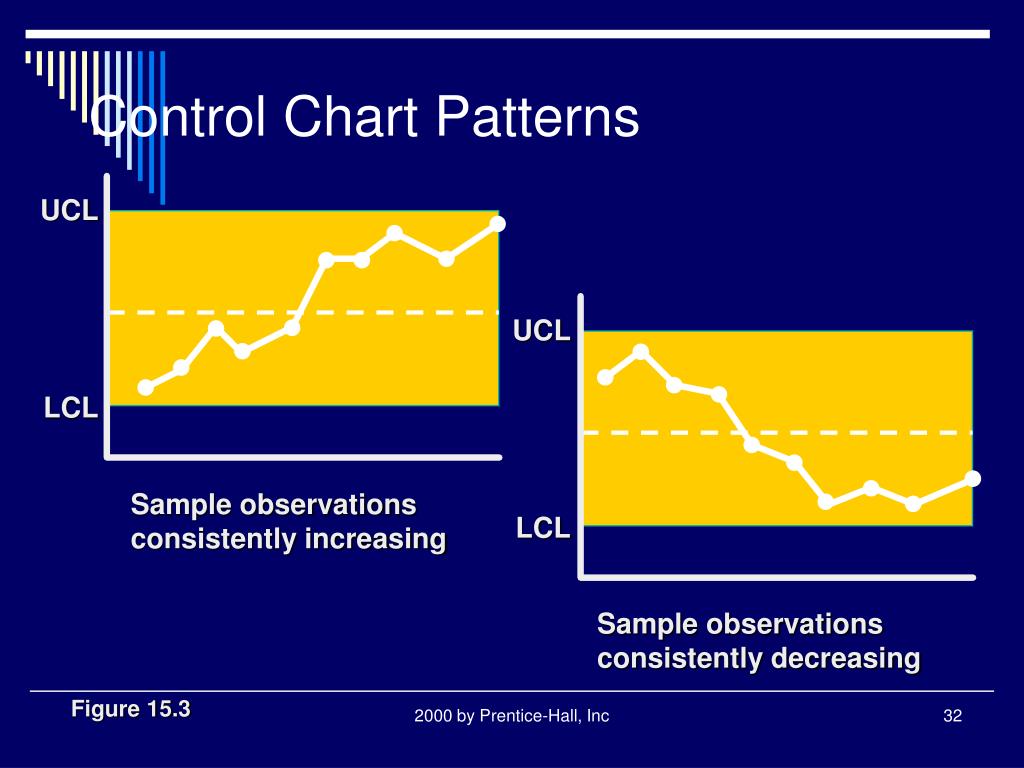 Control Chart Patterns

UCL

LCL

Sample observations consistently increasing

UCL

LCL

Sample observations consistently decreasing

Figure 15.3

2000 by Prentice-Hall, Inc

32